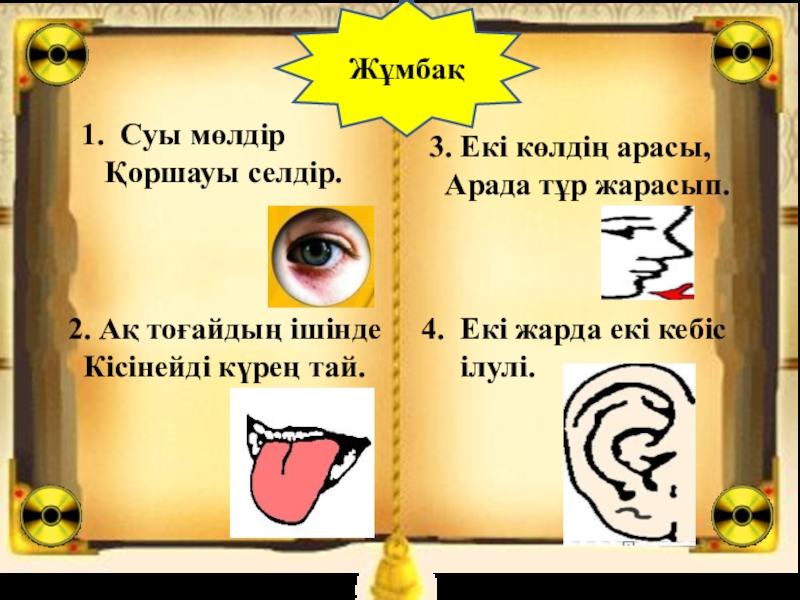 Жұмбақ

1. Суы мөлдір
Қоршауы селдір.

2. Ақ тоғайдың ішінде
Кісінейді күрең тай.

3. Екі көлдің арасы,
Арада тұр жарасып.

4. Екі жарда екі кебіс ілулі.